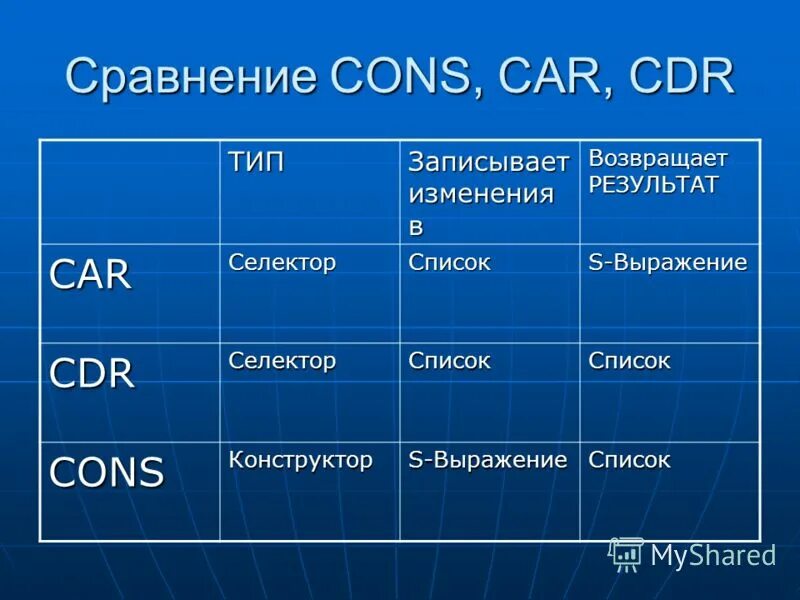 Сравнение CONS, CAR, CDR

| | ТИП | Записывает изменения в | Возвращает РЕЗУЛЬТАТ |
|---|---|---|---|
| CAR | Селектор | Список | S-Выражение |
| CDR | Селектор | Список | Список |
| CONS | Конструктор | S-Выражение | Список |

MyShared